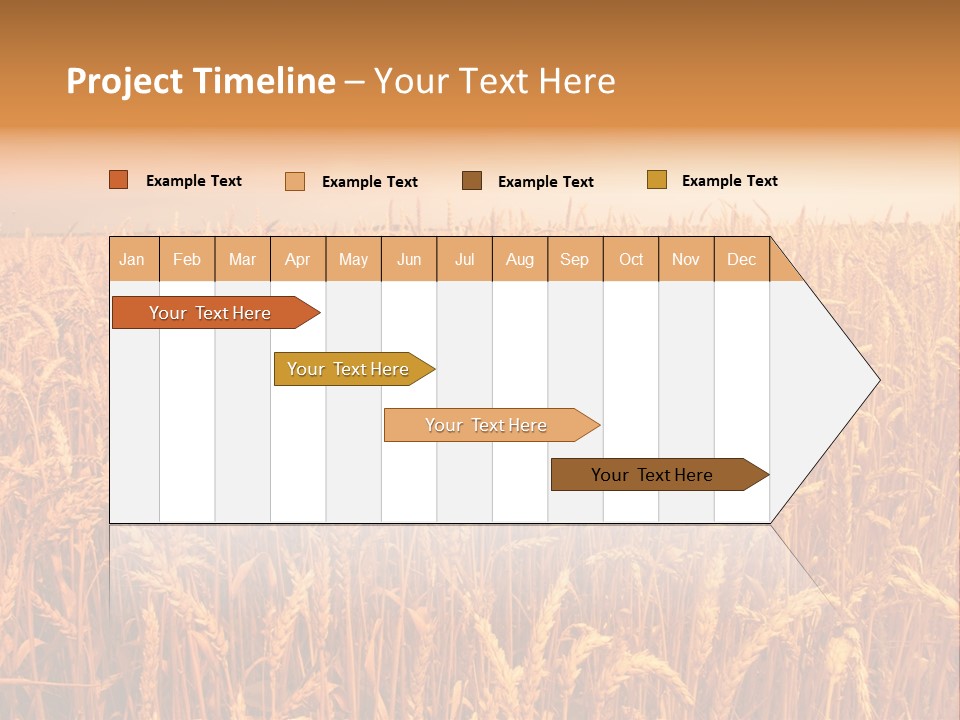 Project Timeline – Your Text Here

Example Text Example Text Example Text Example Text

| Jan | Feb | Mar | Apr | May | Jun | Jul | Aug | Sep | Oct | Nov | Dec |
|---|---|---|---|---|---|---|---|---|---|---|---|

Your Text Here

Your Text Here

Your Text Here

Your Text Here